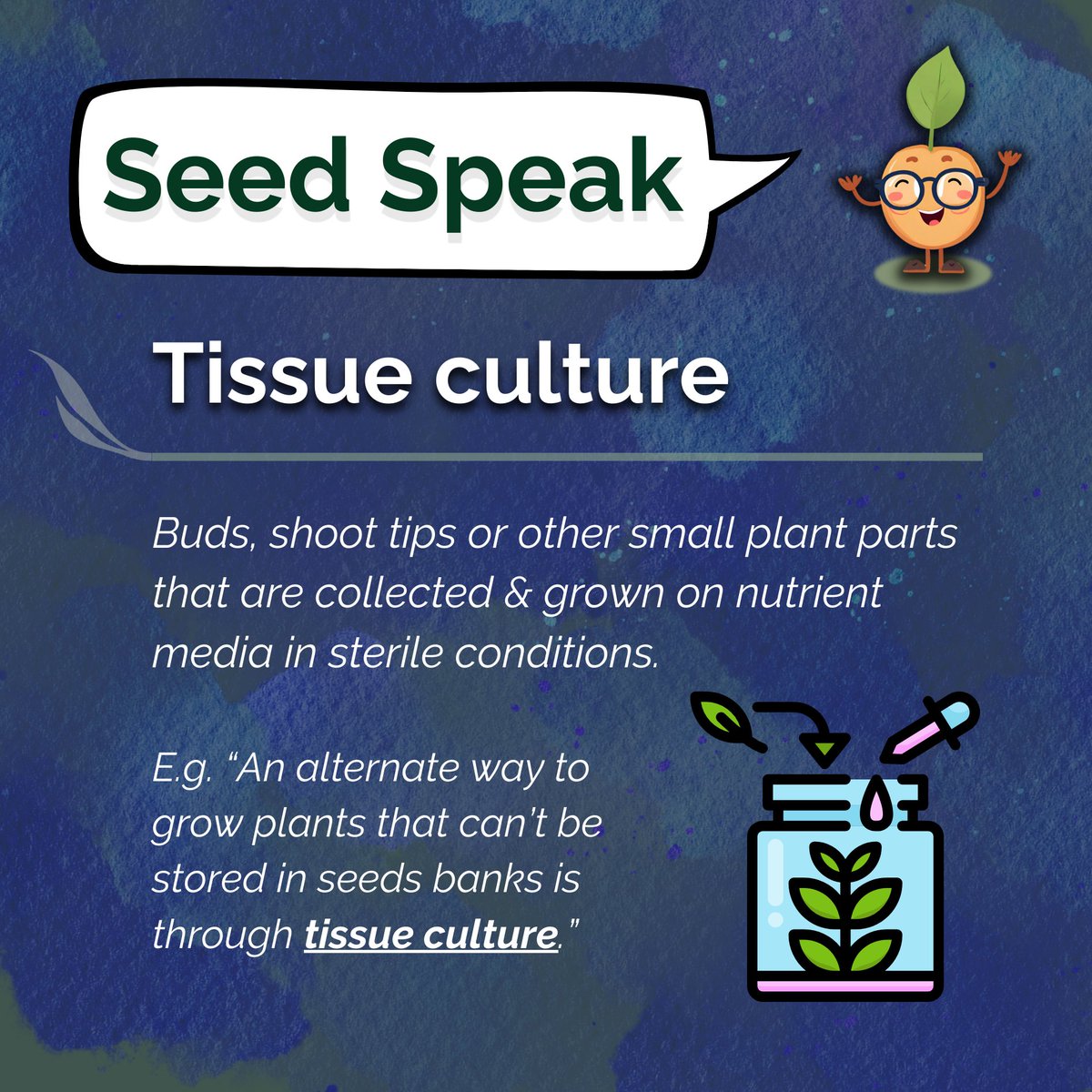 Seed Speak

Tissue culture

Buds, shoot tips or other small plant parts that are collected & grown on nutrient media in sterile conditions.

E.g. “An alternate way to grow plants that can’t be stored in seeds banks is through tissue culture.”